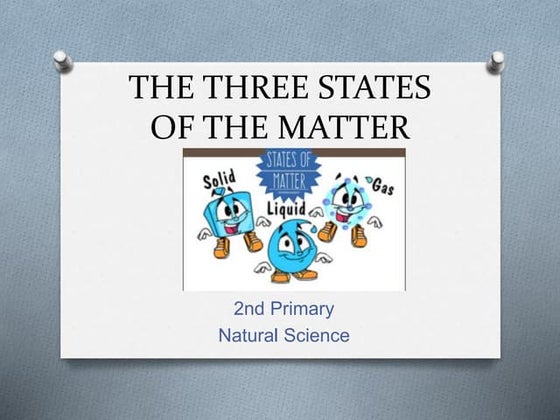 THE THREE STATES OF THE MATTER

STATES OF MATTER

Solid

Liquid

Gas

2nd Primary
Natural Science